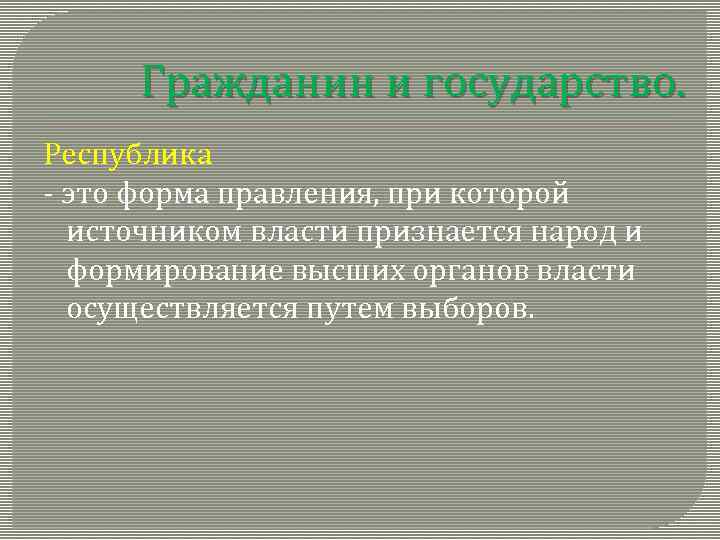 Гражданин и государство.

Республика

- это форма правления, при которой источником власти признается народ и формирование высших органов власти осуществляется путем выборов.